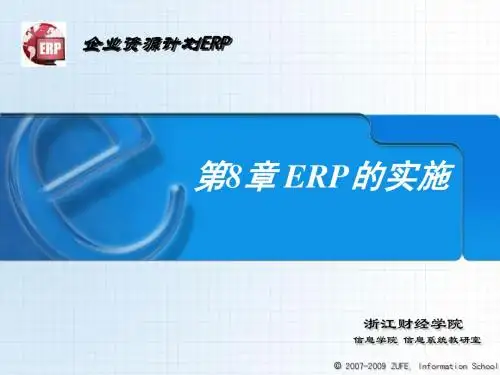 ERP

企业资源计划ERP

第8章 ERP 的实施

浙江财经学院

信息学院 信息系统教研室

© 2007-2009 ZUFE, Information School